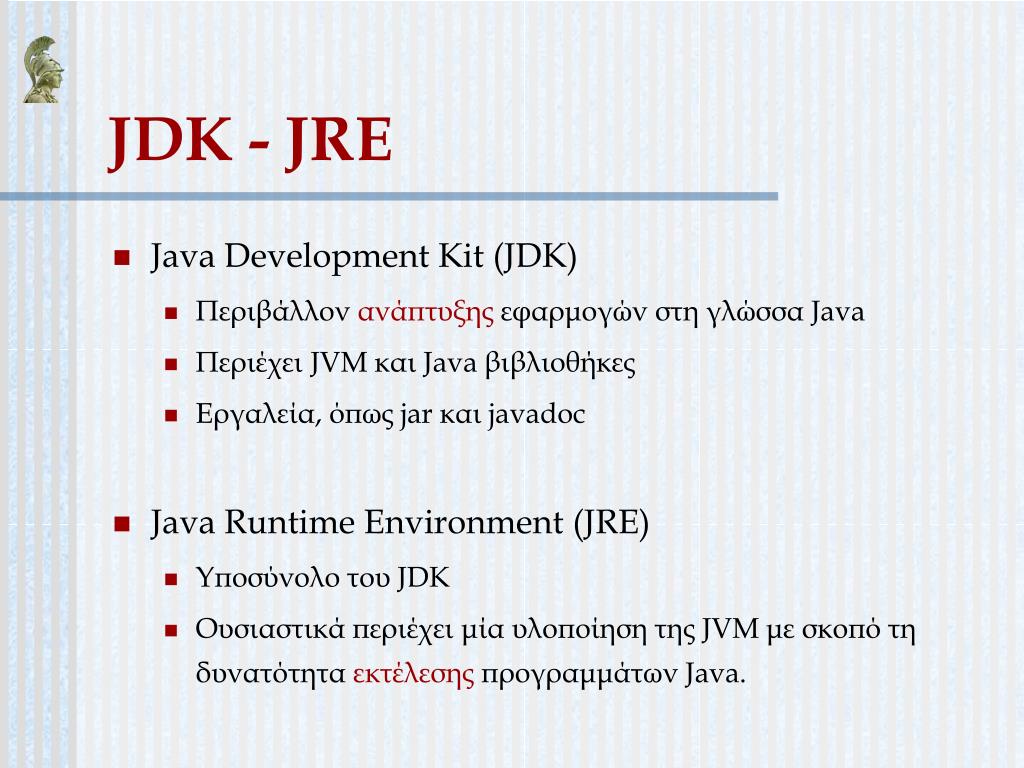 JDK - JRE

Java Development Kit (JDK)

Περιβάλλον ανάπτυξης εφαρμογών στη γλώσσα Java

Περιέχει JVM και Java βιβλιοθήκες

Εργαλεία, όπως jar και javadoc

Java Runtime Environment (JRE)

Υποσύνολο του JDK

Ουσιαστικά περιέχει μία υλοποίηση της JVM με σκοπό τη δυνατότητα εκτέλεσης προγραμμάτων Java.